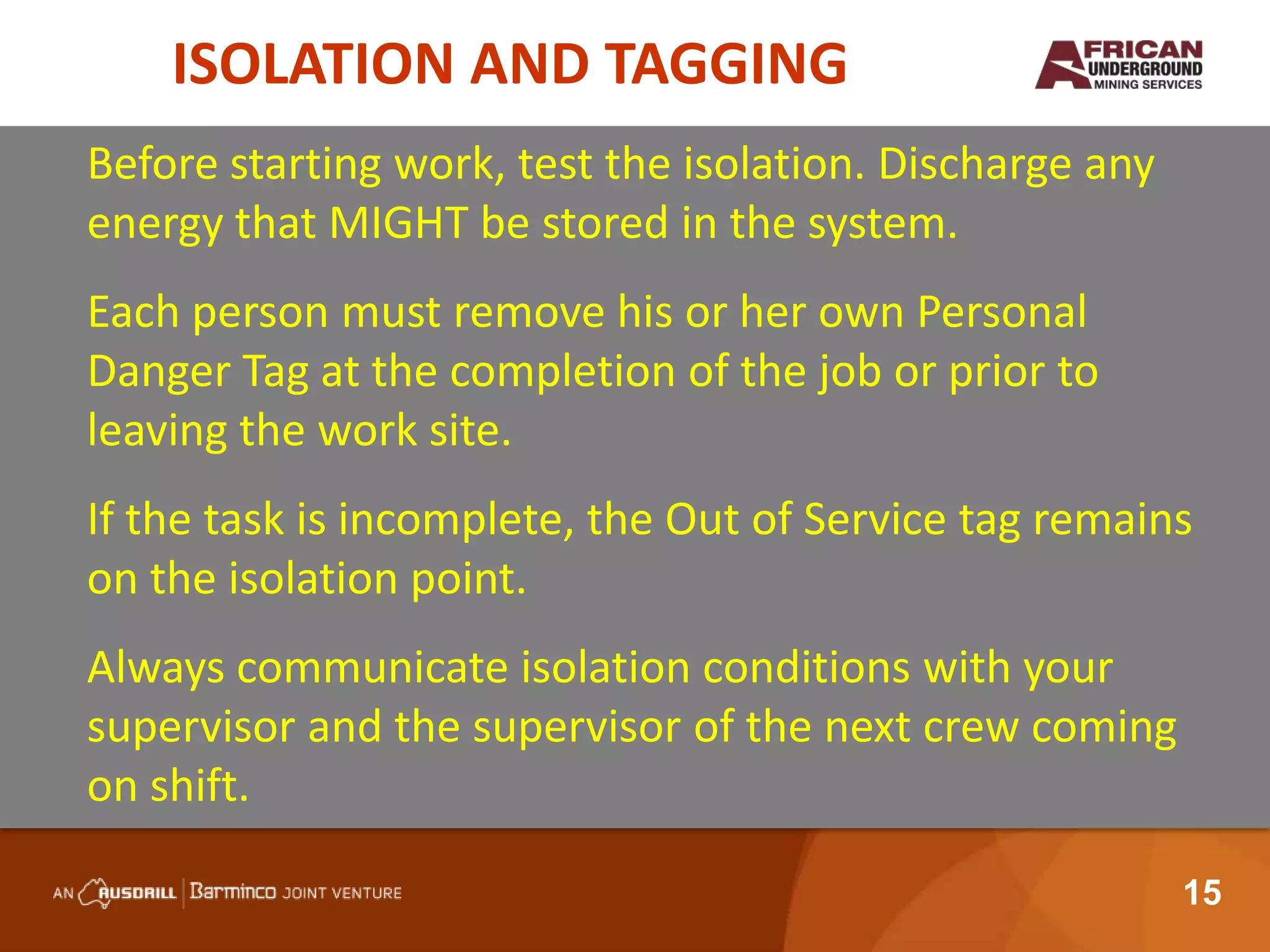 ISOLATION AND TAGGING

AFRICAN UNDERGROUND MINING SERVICES

Before starting work, test the isolation. Discharge any energy that MIGHT be stored in the system.

Each person must remove his or her own Personal Danger Tag at the completion of the job or prior to leaving the work site.

If the task is incomplete, the Out of Service tag remains on the isolation point.

Always communicate isolation conditions with your supervisor and the supervisor of the next crew coming on shift.

AN AUSDRILL | Barminco JOINT VENTURE

15